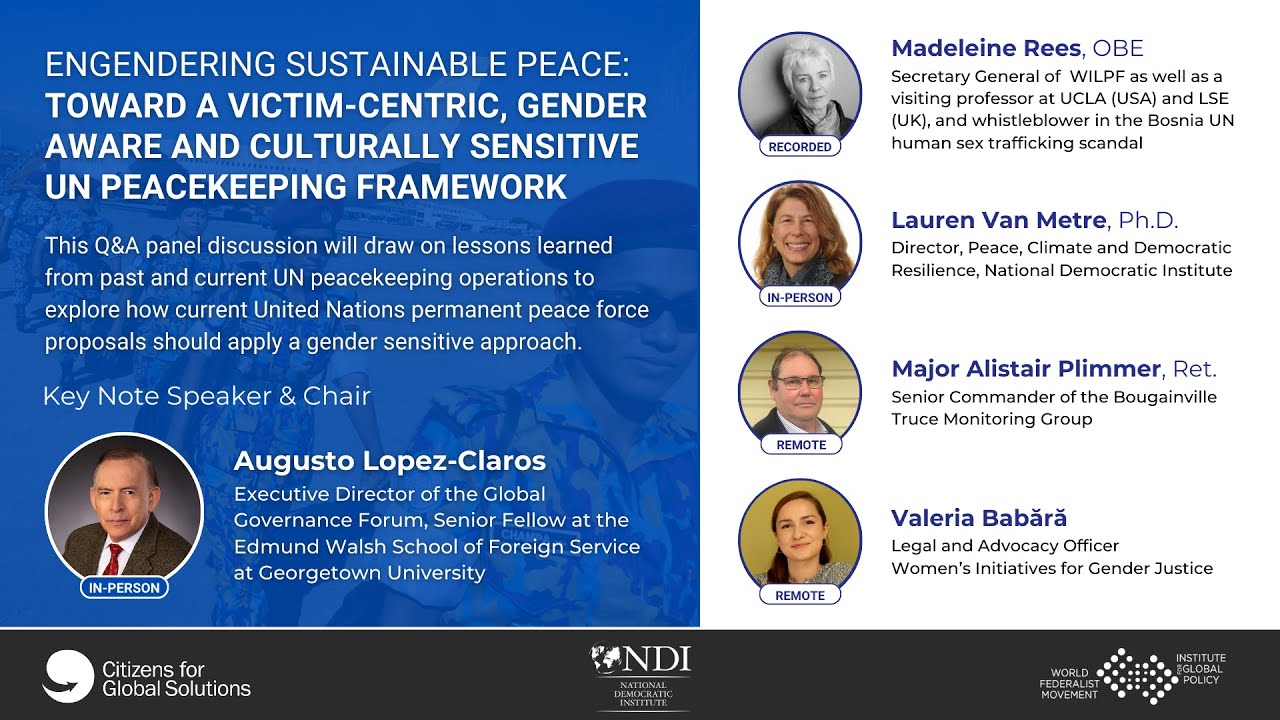 ENGENDERING SUSTAINABLE PEACE: TOWARD A VICTIM-CENTRIC, GENDER AWARE AND CULTURALLY SENSITIVE UN PEACEKEEPING FRAMEWORK

This Q&A panel discussion will draw on lessons learned from past and current UN peacekeeping operations to explore how current United Nations permanent peace force proposals should apply a gender sensitive approach.

Key Note Speaker & Chair

IN-PERSON

Augusto Lopez-Claros
Executive Director of the Global Governance Forum, Senior Fellow at the Edmund Walsh School of Foreign Service at Georgetown University

RECORDED

Madeleine Rees, OBE
Secretary General of WILPF as well as a visiting professor at UCLA (USA) and LSE (UK), and whistleblower in the Bosnia UN human sex trafficking scandal

IN-PERSON

Lauren Van Metre, Ph.D.
Director, Peace, Climate and Democratic Resilience, National Democratic Institute

REMOTE

Major Alistair Plimmer, Ret.
Senior Commander of the Bougainville Truce Monitoring Group

REMOTE

Valeria Babără
Legal and Advocacy Officer
Women's Initiatives for Gender Justice

Citizens for Global Solutions

NDI
NATIONAL DEMOCRATIC INSTITUTE

WORLD FEDERALIST MOVEMENT
INSTITUTE FOR GLOBAL POLICY